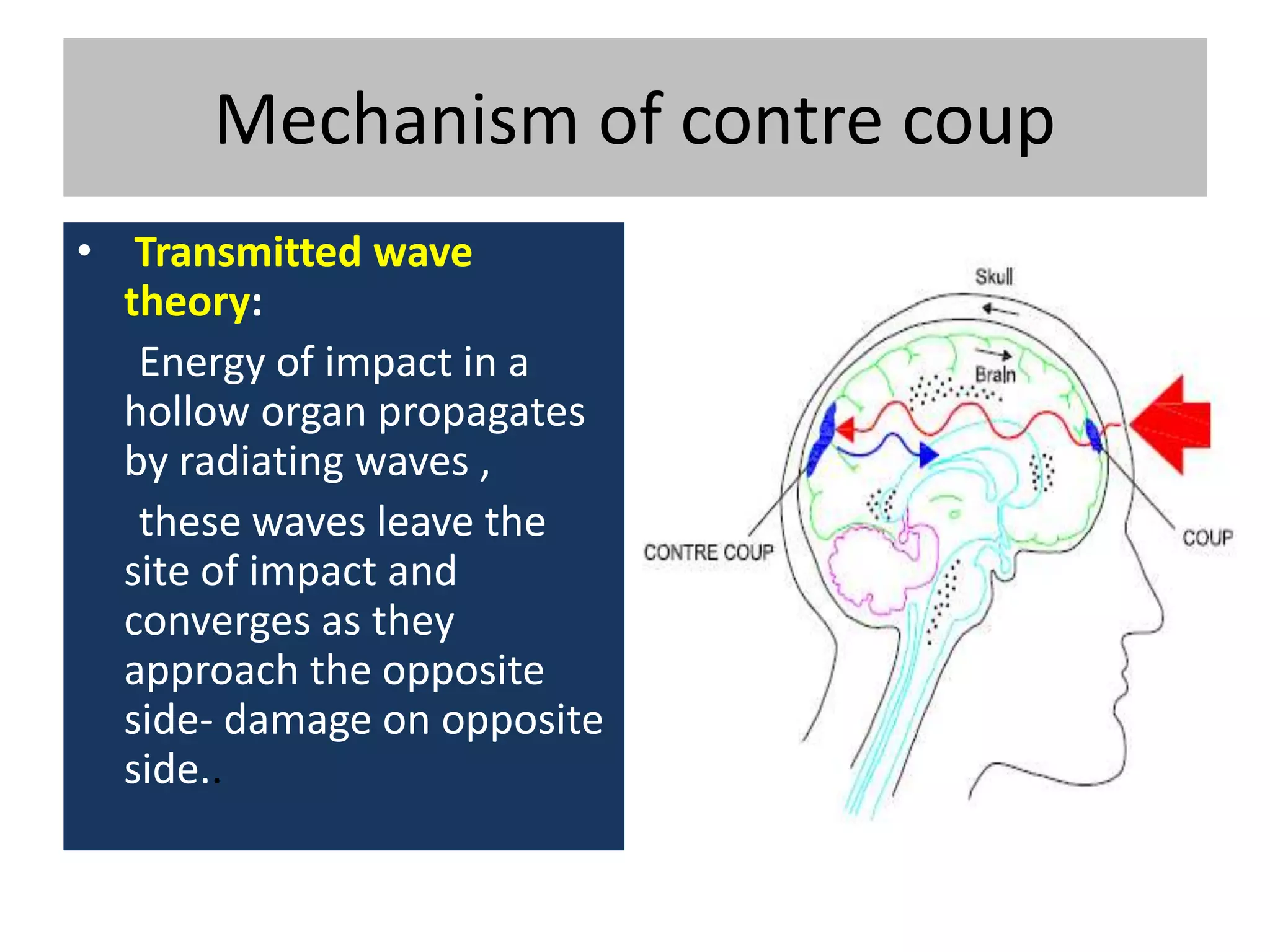 Mechanism of contre coup

• Transmitted wave theory:

Energy of impact in a hollow organ propagates by radiating waves ,

these waves leave the site of impact and converges as they approach the opposite side- damage on opposite side..

Skull

Brain

CONTRE COUP

COUP